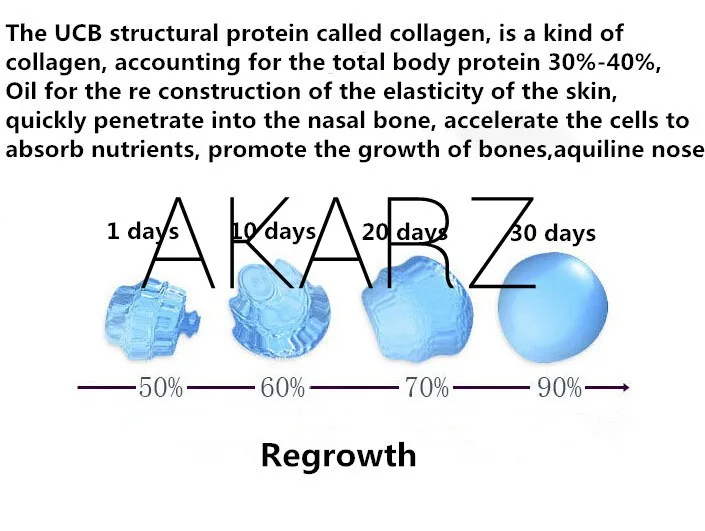 The UCB structural protein called collagen, is a kind of collagen, accounting for the total body protein 30%-40%, Oil for the re construction of the elasticity of the skin, quickly penetrate into the nasal bone, accelerate the cells to absorb nutrients, promote the growth of bones,aquiline nose

AKARZ

1 days
10 days
20 days
30 days

50%
60%
70%
90%

Regrowth